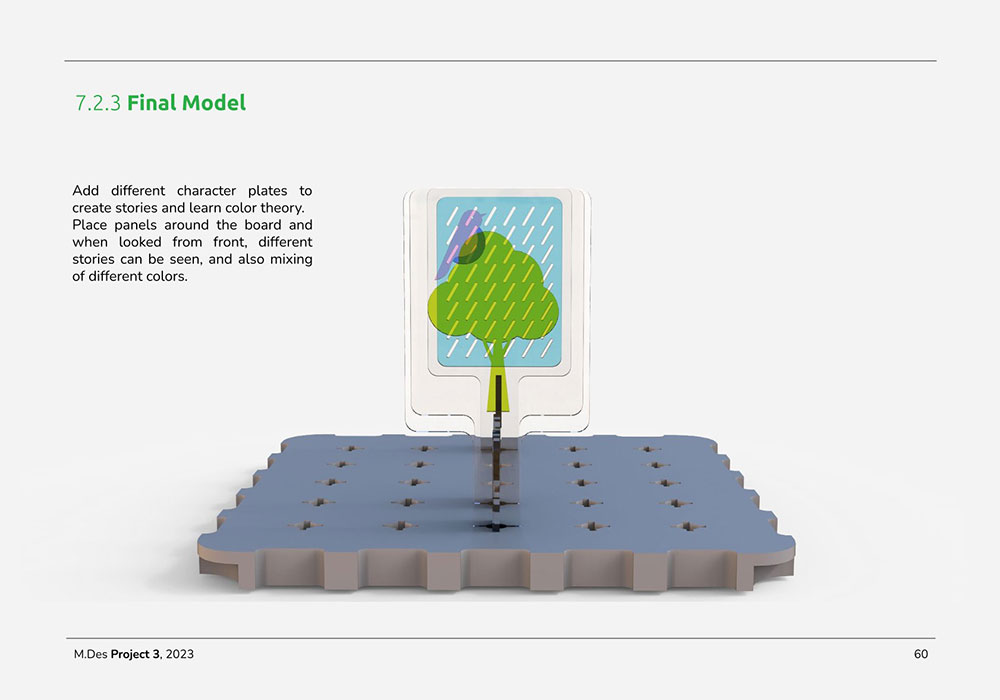 7.2.3 Final Model

Add different character plates to create stories and learn color theory. Place panels around the board and when looked from front, different stories can be seen, and also mixing of different colors.

M.Des Project 3, 2023

60